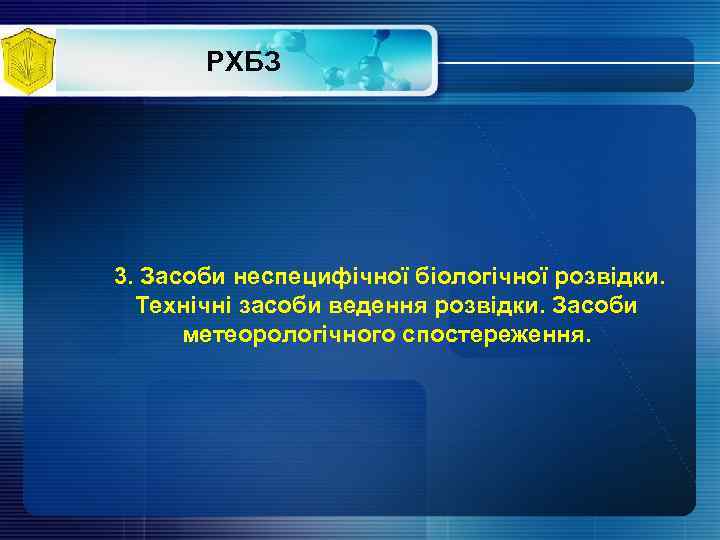 РХБЗ

3. Засоби неспецифічної біологічної розвідки. Технічні засоби ведення розвідки. Засоби метеорологічного спостереження.